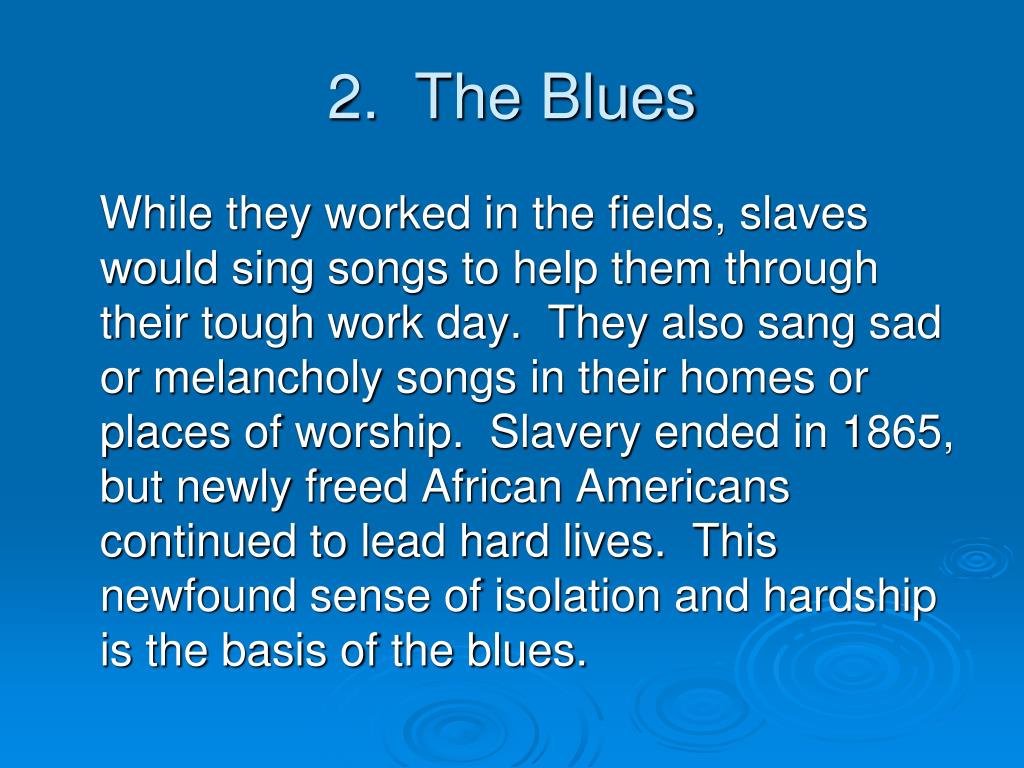 2. The Blues

While they worked in the fields, slaves would sing songs to help them through their tough work day. They also sang sad or melancholy songs in their homes or places of worship. Slavery ended in 1865, but newly freed African Americans continued to lead hard lives. This newfound sense of isolation and hardship is the basis of the blues.